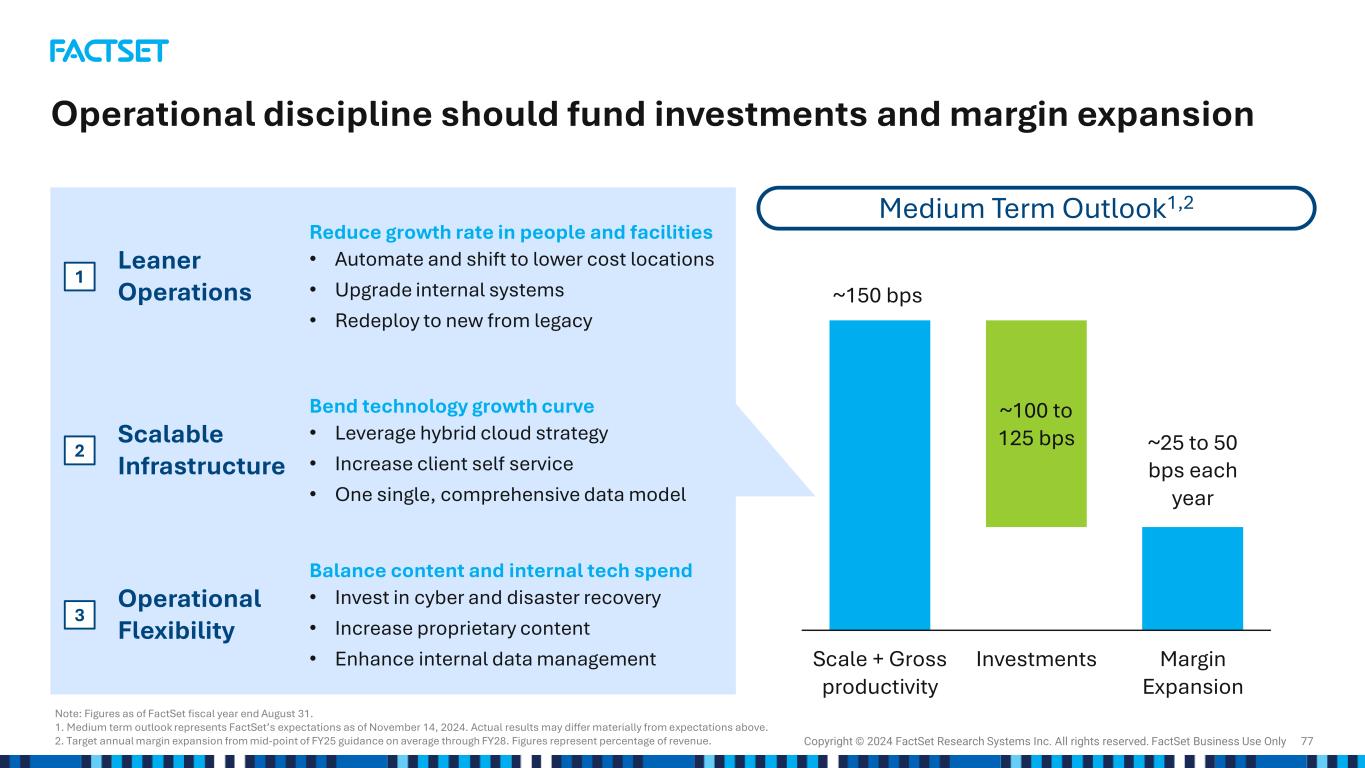 FACTSET

Operational discipline should fund investments and margin expansion

1 Leaner Operations

Reduce growth rate in people and facilities
• Automate and shift to lower cost locations
• Upgrade internal systems
• Redeploy to new from legacy

2 Scalable Infrastructure

Bend technology growth curve
• Leverage hybrid cloud strategy
• Increase client self service
• One single, comprehensive data model

3 Operational Flexibility

Balance content and internal tech spend
• Invest in cyber and disaster recovery
• Increase proprietary content
• Enhance internal data management

Medium Term Outlook$^{1,2}$

~150 bps

~100 to 125 bps

~25 to 50 bps each year

Scale + Gross productivity

Investments

Margin Expansion

Note: Figures as of FactSet fiscal year end August 31.
1. Medium term outlook represents FactSet's expectations as of November 14, 2024. Actual results may differ materially from expectations above.
2. Target annual margin expansion from mid-point of FY25 guidance on average through FY28. Figures represent percentage of revenue.

Copyright © 2024 FactSet Research Systems Inc. All rights reserved. FactSet Business Use Only 77